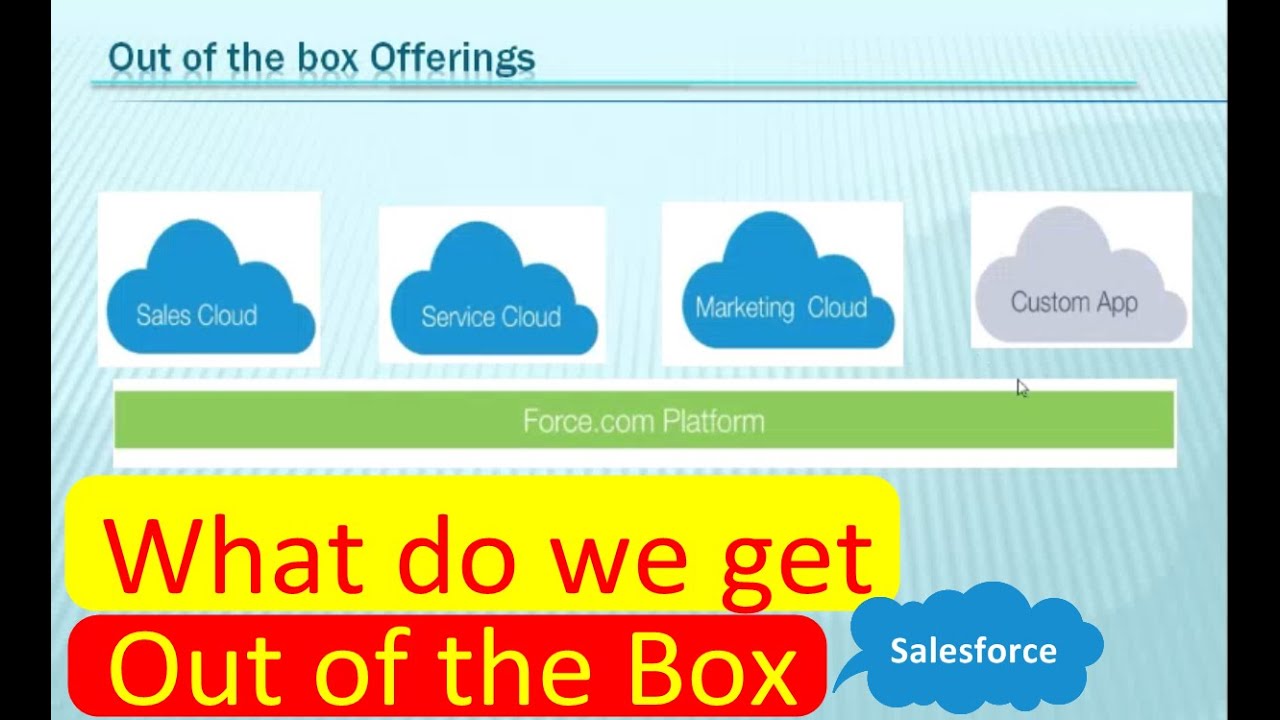 Out of the box Offerings

Sales Cloud

Service Cloud

Marketing Cloud

Custom App

Force.com Platform

What do we get

Out of the Box

Salesforce